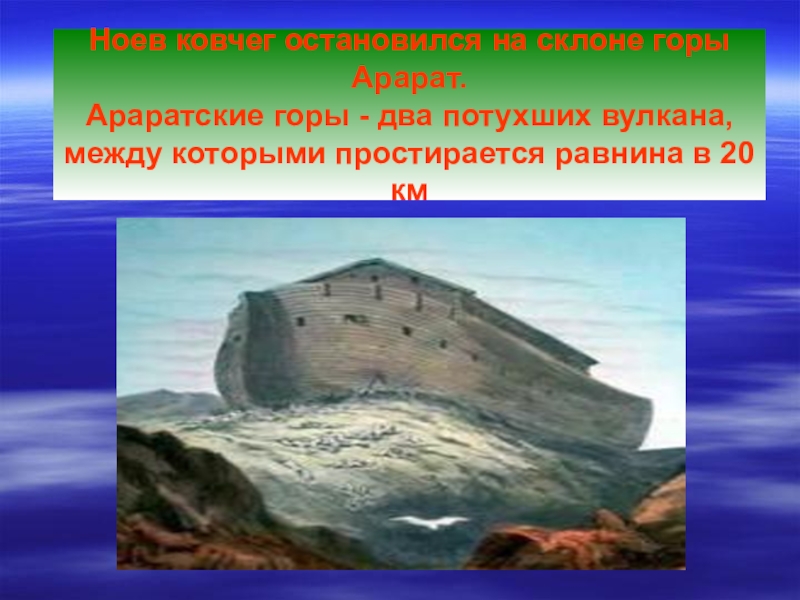 Ноев ковчег остановился на склоне горы Арарат.
Араратские горы - два потухших вулкана, между которыми простирается равнина в 20 км